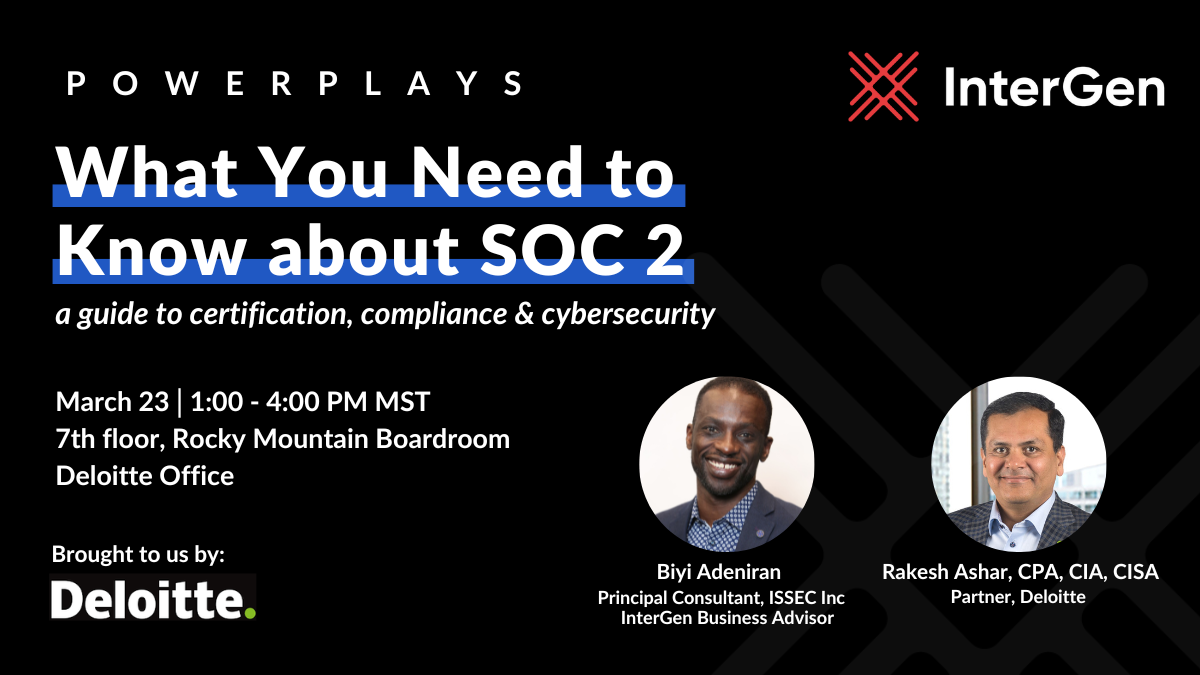 POWERPLAYS

InterGen

What You Need to Know about SOC 2

a guide to certification, compliance & cybersecurity

March 23 | 1:00 - 4:00 PM MST
7th floor, Rocky Mountain Boardroom
Deloitte Office

Brought to us by:

Deloitte.

Biyi Adeniran
Principal Consultant, ISSEC Inc
InterGen Business Advisor

Rakesh Ashar, CPA, CIA, CISA
Partner, Deloitte